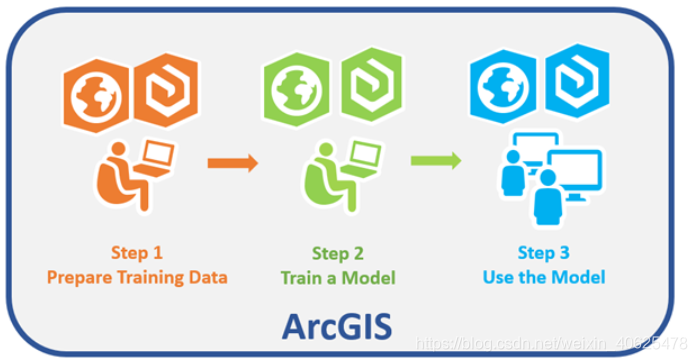 Step 1
Prepare Training Data

Step 2
Train a Model

Step 3
Use the Model

ArcGIS

https://blog.csdn.net/weixin_40625478